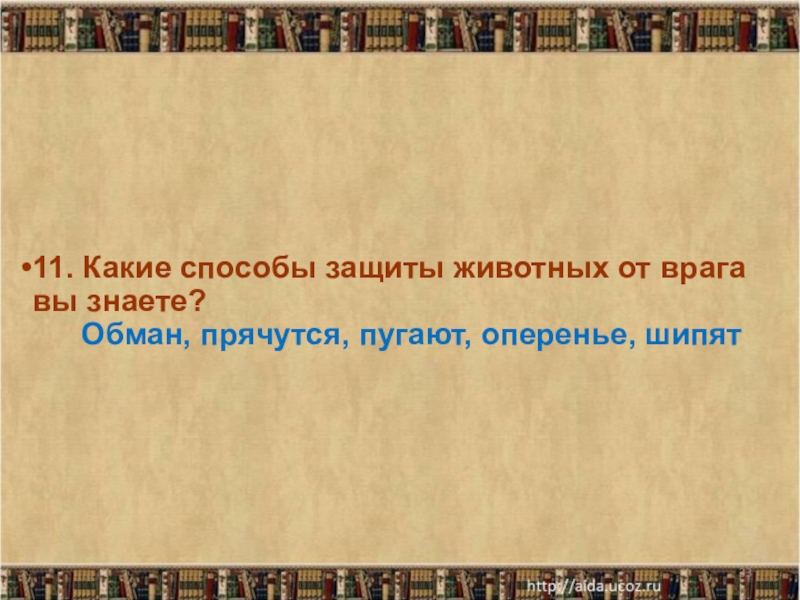 •11. Какие способы защиты животных от врага вы знаете?
Обман, прячутся, пугают, оперенье, шипят

http://aida.ucoz.ru